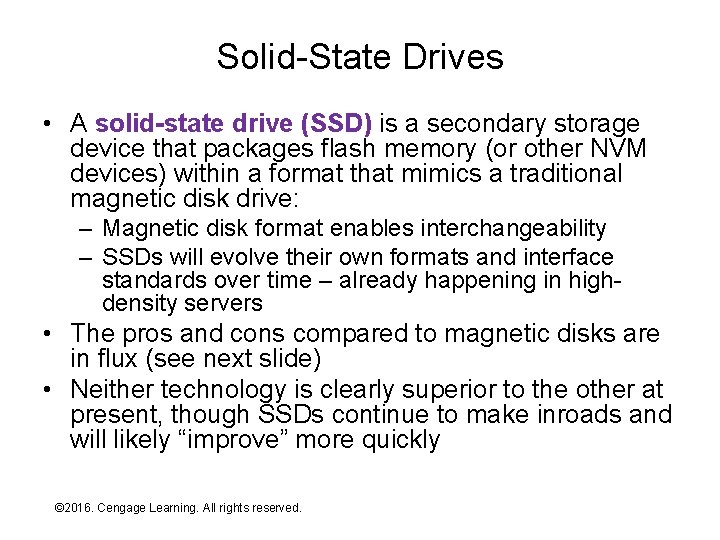 Solid-State Drives

• A solid-state drive (SSD) is a secondary storage device that packages flash memory (or other NVM devices) within a format that mimics a traditional magnetic disk drive:
  – Magnetic disk format enables interchangeability
  – SSDs will evolve their own formats and interface standards over time – already happening in high-density servers
• The pros and cons compared to magnetic disks are in flux (see next slide)
• Neither technology is clearly superior to the other at present, though SSDs continue to make inroads and will likely “improve” more quickly

©2016. Cengage Learning. All rights reserved.